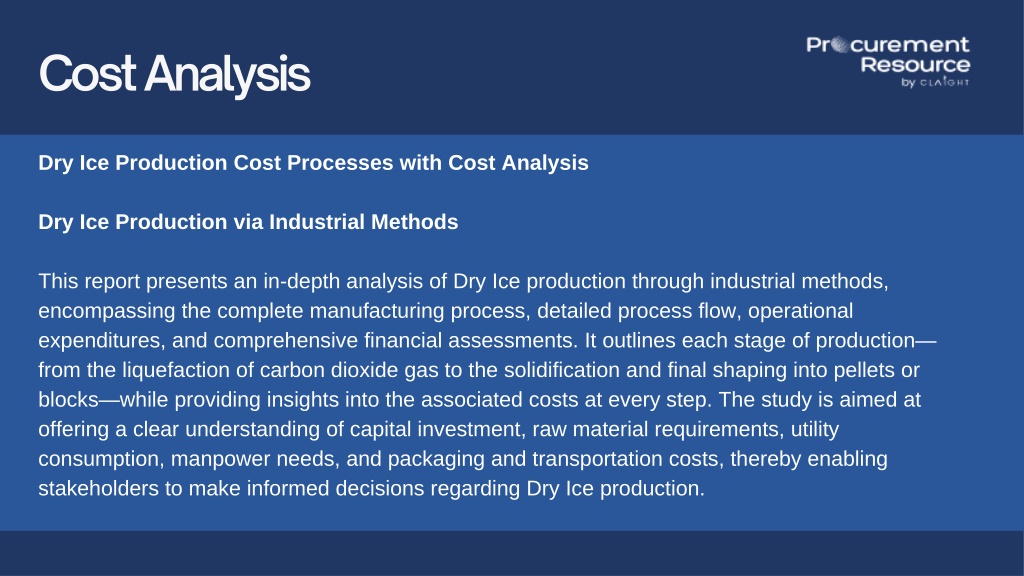 Cost Analysis

Procurement Resource by CLAIGHT

Dry Ice Production Cost Processes with Cost Analysis

Dry Ice Production via Industrial Methods

This report presents an in-depth analysis of Dry Ice production through industrial methods, encompassing the complete manufacturing process, detailed process flow, operational expenditures, and comprehensive financial assessments. It outlines each stage of production—from the liquefaction of carbon dioxide gas to the solidification and final shaping into pellets or blocks—while providing insights into the associated costs at every step. The study is aimed at offering a clear understanding of capital investment, raw material requirements, utility consumption, manpower needs, and packaging and transportation costs, thereby enabling stakeholders to make informed decisions regarding Dry Ice production.